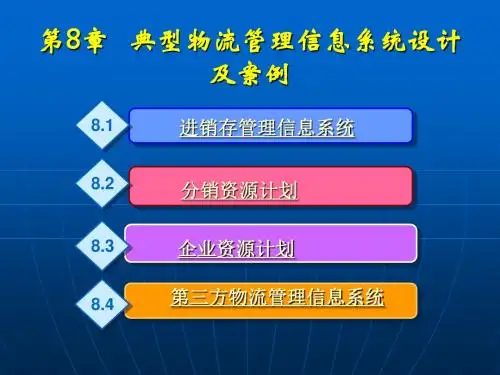 第8章 典型物流管理信息系统设计及案例

8.1 进销存管理信息系统

8.2 分销资源计划

8.3 企业资源计划

8.4 第三方物流管理信息系统